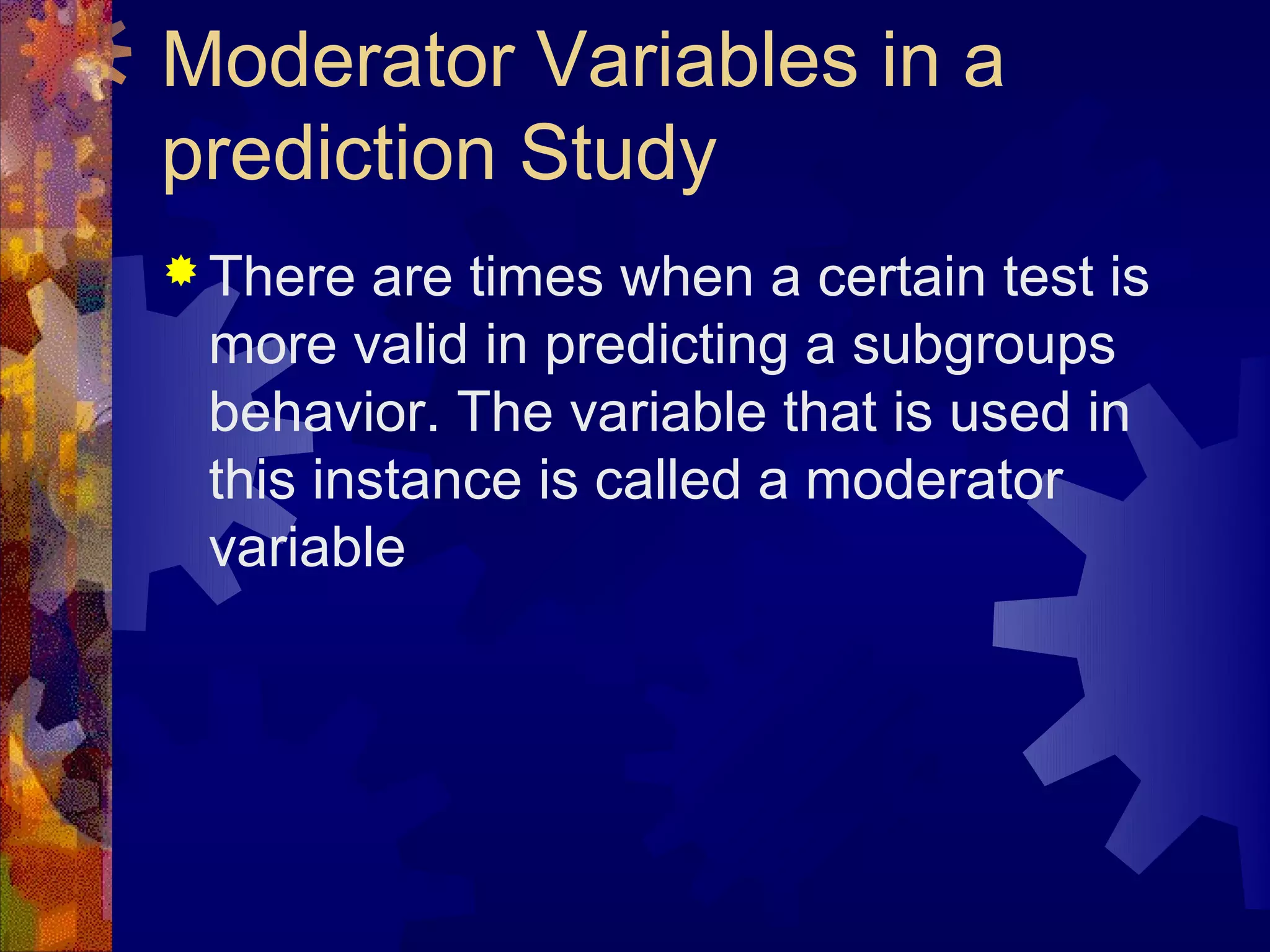 Moderator Variables in a prediction Study

There are times when a certain test is more valid in predicting a subgroups behavior. The variable that is used in this instance is called a moderator variable